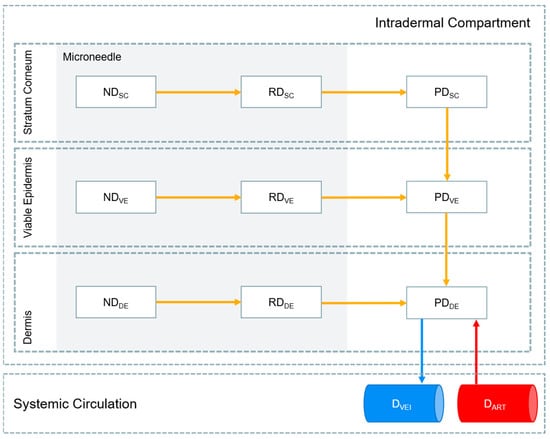 Intradermal Compartment

Stratum Corneum

Microneedle

$ND_{SC}$

$RD_{SC}$

$PD_{SC}$

Viable Epidermis

$ND_{VE}$

$RD_{VE}$

$PD_{VE}$

Dermis

$ND_{DE}$

$RD_{DE}$

$PD_{DE}$

Systemic Circulation

$D_{VEI}$

$D_{ART}$